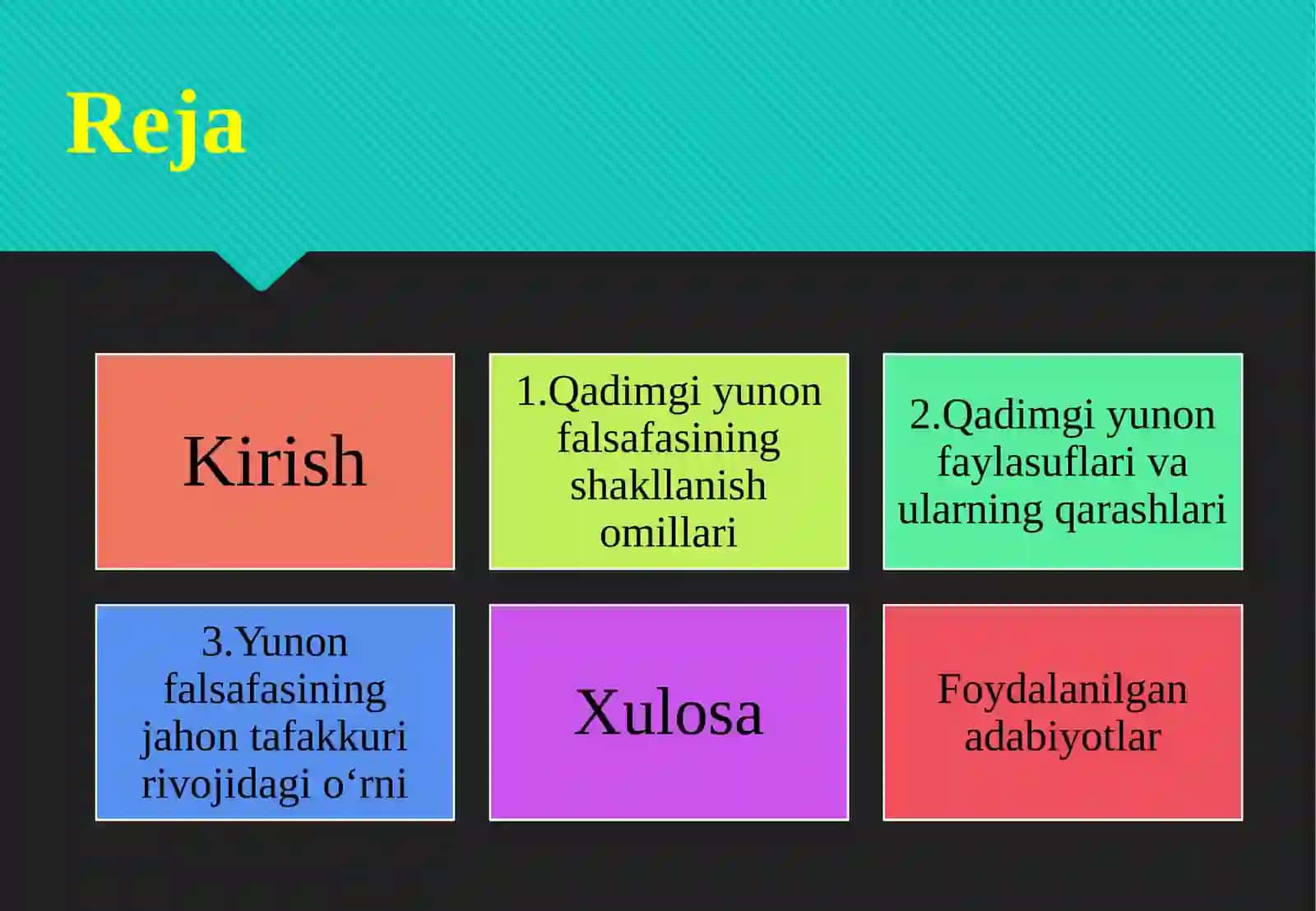 Reja

Kirish

1.Qadimgi yunon falsafasining shakllanish omillari

2.Qadimgi yunon faylasuflari va ularning qarashlari

3.Yunon falsafasining jahon tafakkuri rivojidagi o‘rni

Xulosa

Foydalanilgan adabiyotlar